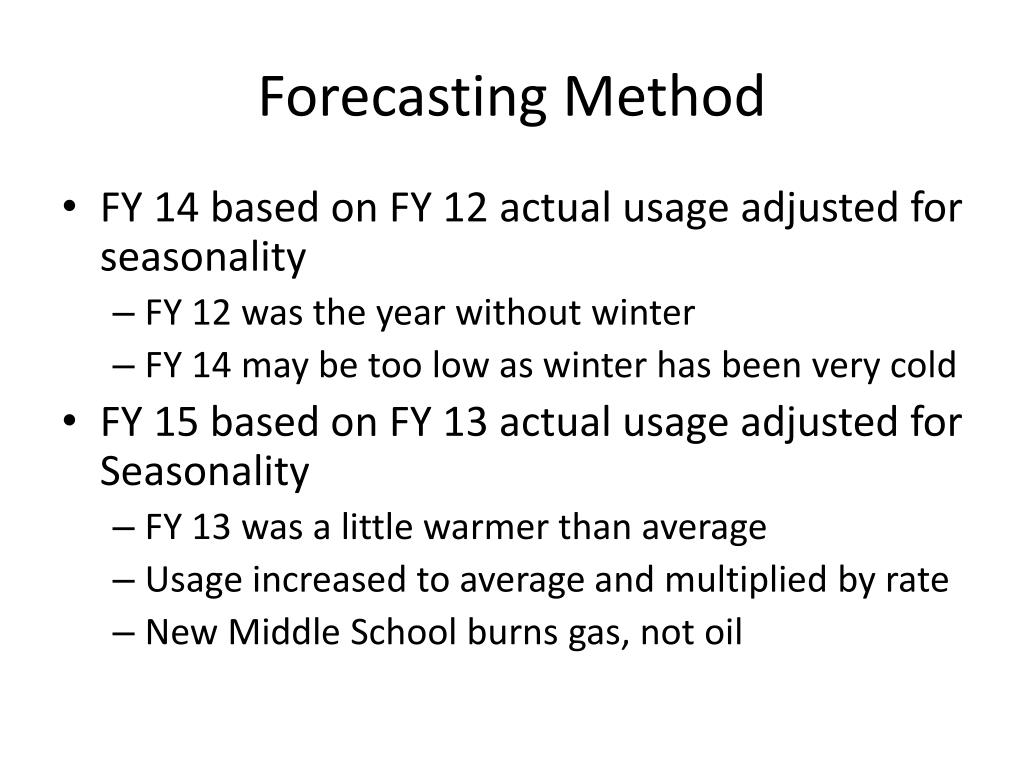 Forecasting Method

• FY 14 based on FY 12 actual usage adjusted for seasonality
– FY 12 was the year without winter
– FY 14 may be too low as winter has been very cold
• FY 15 based on FY 13 actual usage adjusted for Seasonality
– FY 13 was a little warmer than average
– Usage increased to average and multiplied by rate
– New Middle School burns gas, not oil